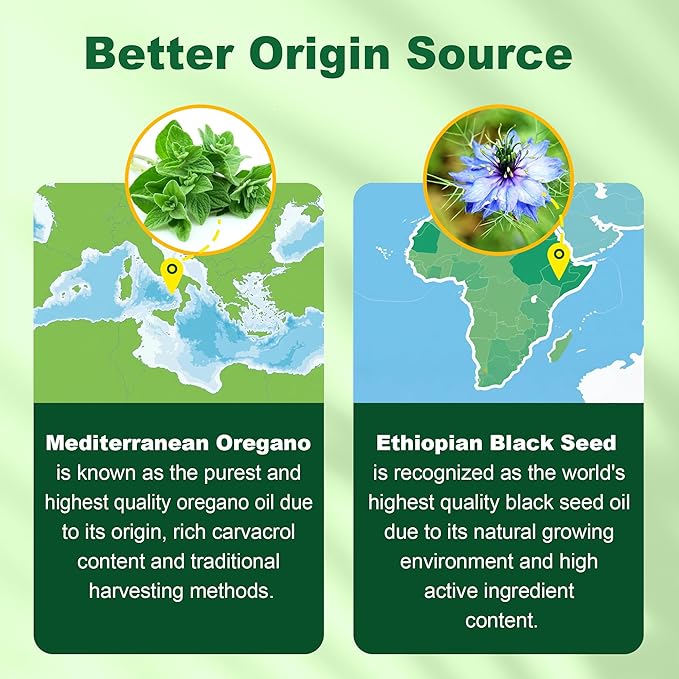 Better Origin Source

Mediterranean Oregano is known as the purest and highest quality oregano oil due to its origin, rich carvacrol content and traditional harvesting methods.

Ethiopian Black Seed is recognized as the world's highest quality black seed oil due to its natural growing environment and high active ingredient content.